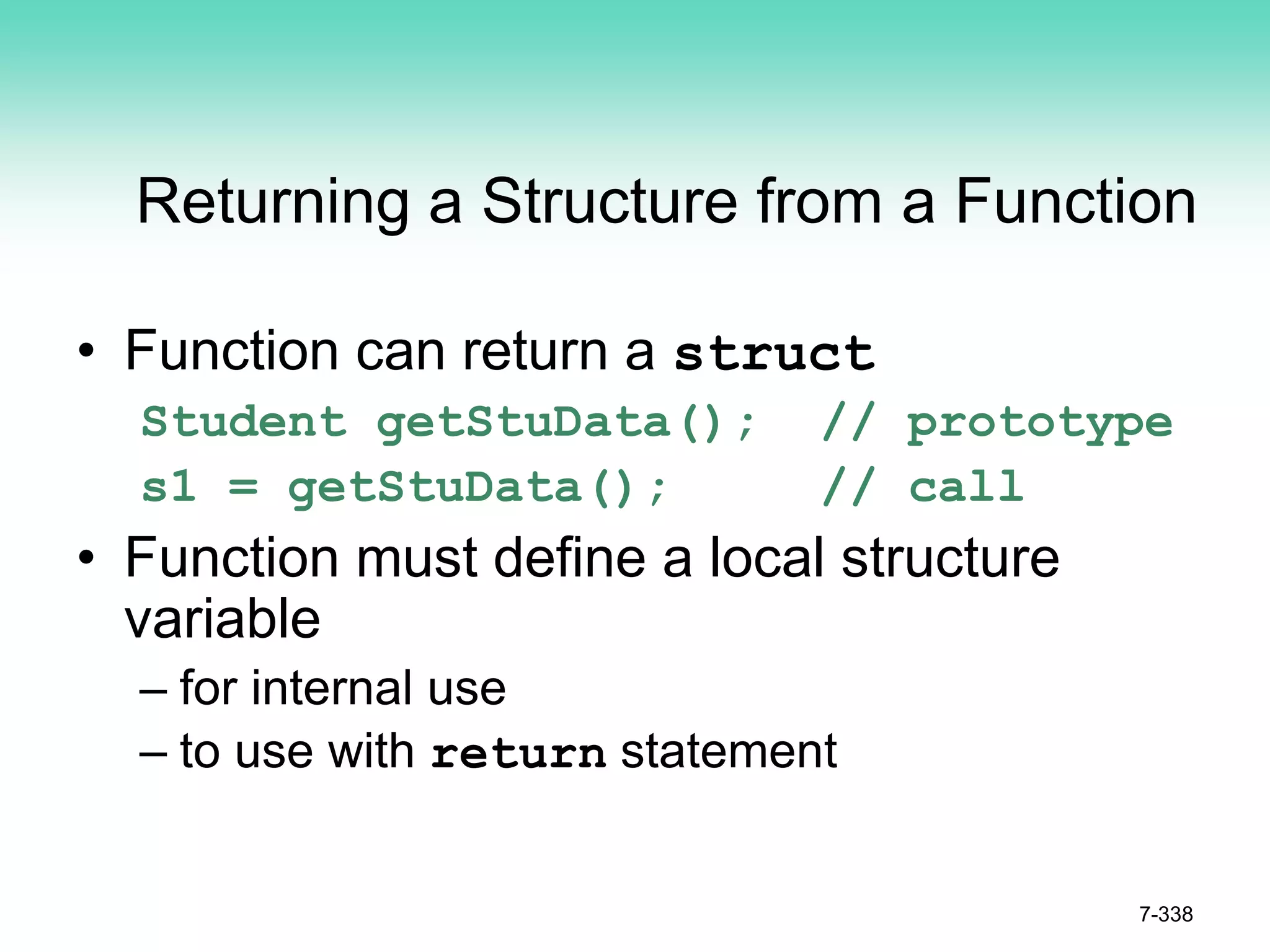 Returning a Structure from a Function

• Function can return a struct

Student getStuData(); // prototype
s1 = getStuData(); // call

• Function must define a local structure variable

– for internal use
– to use with return statement

7-338